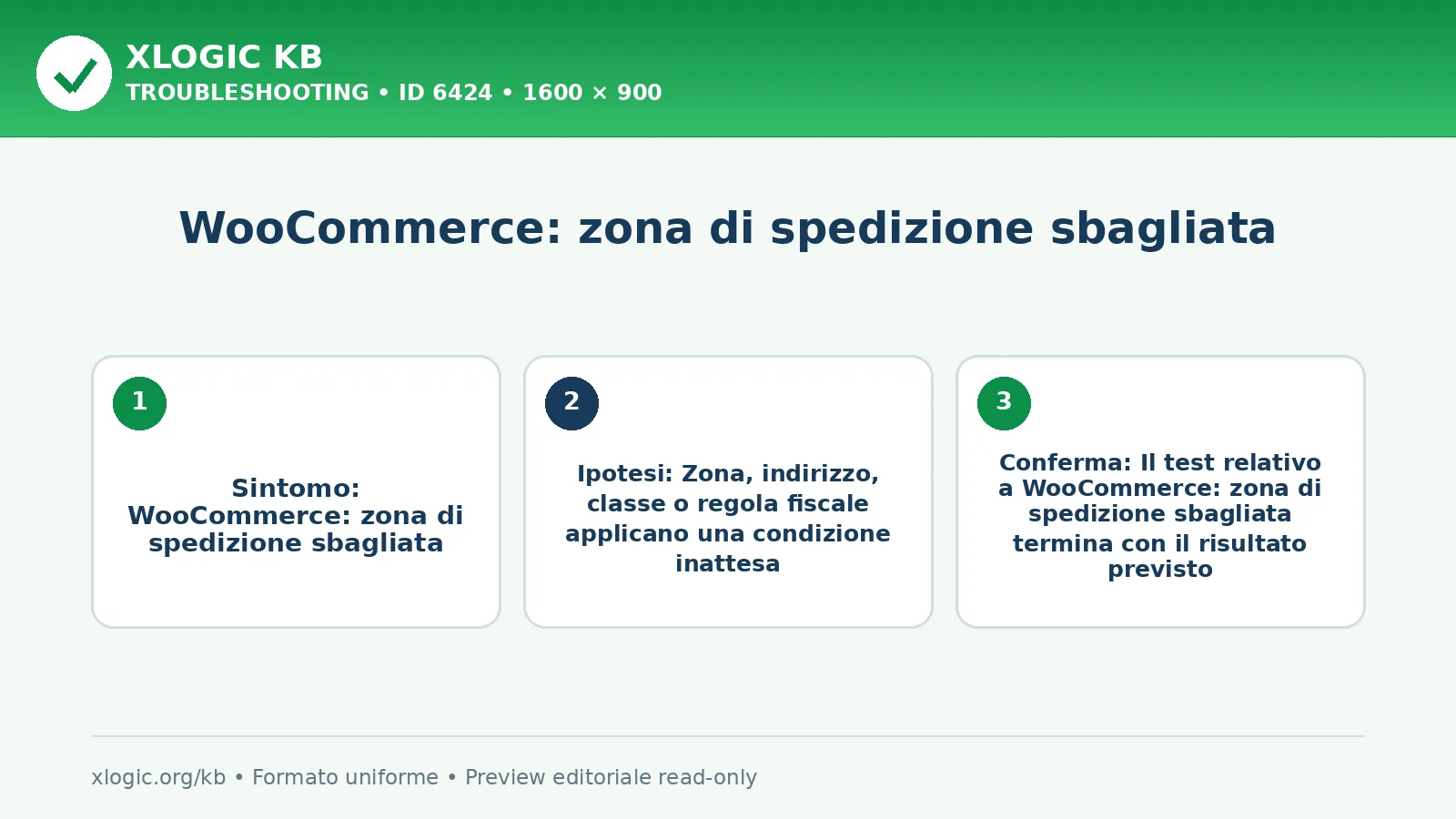 XLOGIC KB
TROUBLESHOOTING • ID 6424 • 1600 × 900

WooCommerce: zona di spedizione sbagliata

1

Sintomo: WooCommerce: zona di spedizione sbagliata

2

Ipotesi: Zona, indirizzo, classe o regola fiscale applicano una condizione inattesa

3

Conferma: Il test relativo a WooCommerce: zona di spedizione sbagliata termina con il risultato previsto

xlogic.org/kb • Formato uniforme • Preview editoriale read-only